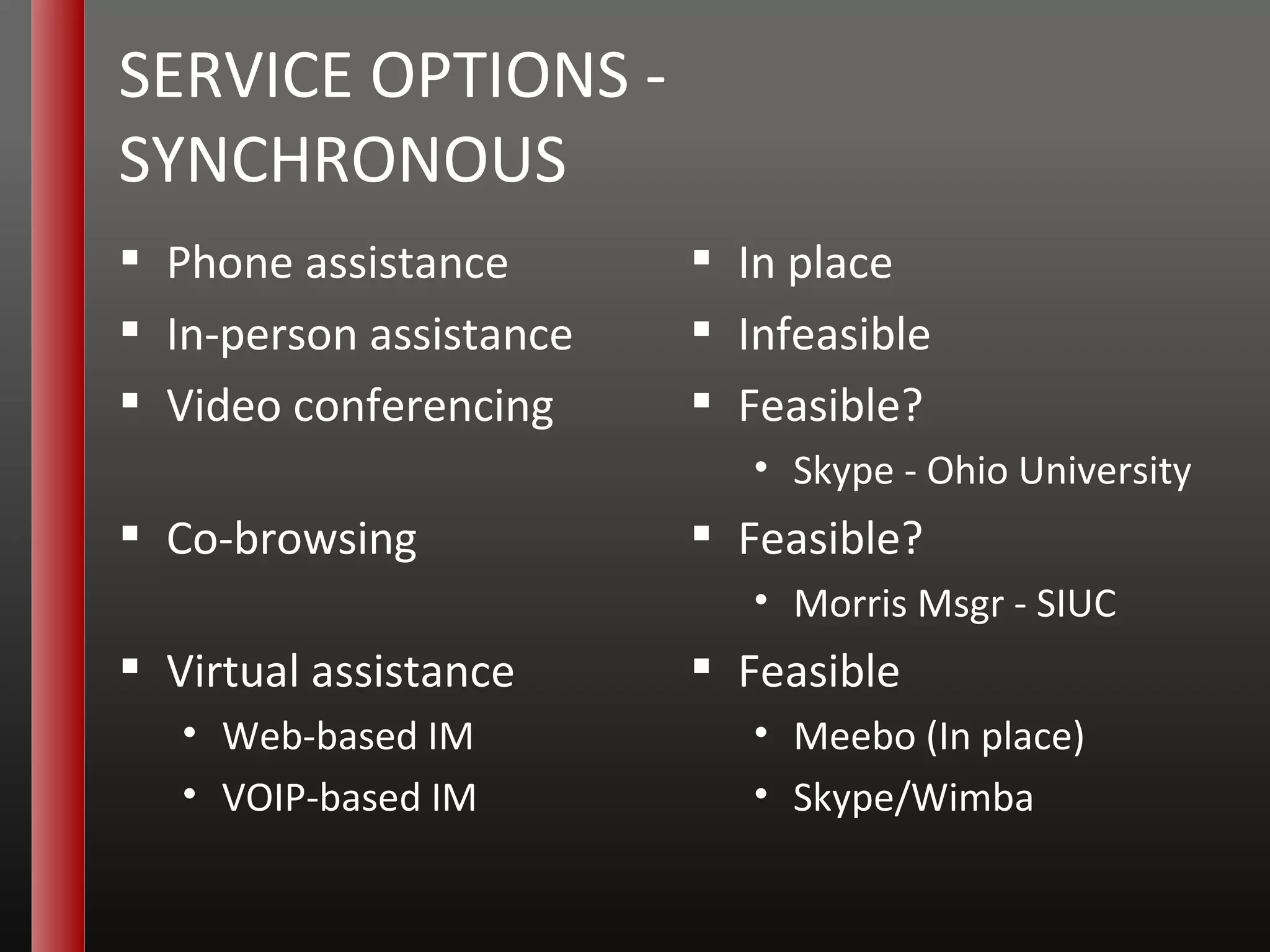 SERVICE OPTIONS - SYNCHRONOUS

▪ Phone assistance
▪ In-person assistance
▪ Video conferencing
▪ Co-browsing
▪ Virtual assistance
  • Web-based IM
  • VOIP-based IM

▪ In place
▪ Infeasible
▪ Feasible?
  • Skype - Ohio University
▪ Feasible?
  • Morris Msgr - SIUC
▪ Feasible
  • Meebo (In place)
  • Skype/Wimba